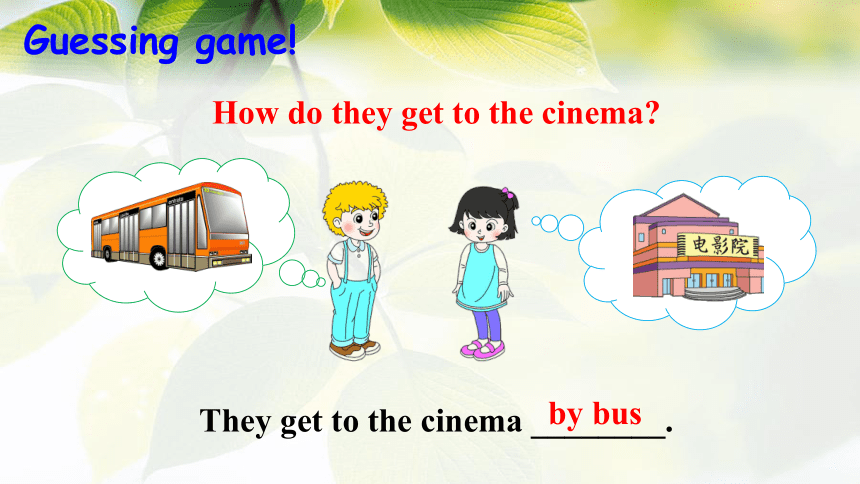 Guessing game!

How do they get to the cinema?

电影院

They get to the cinema by bus.